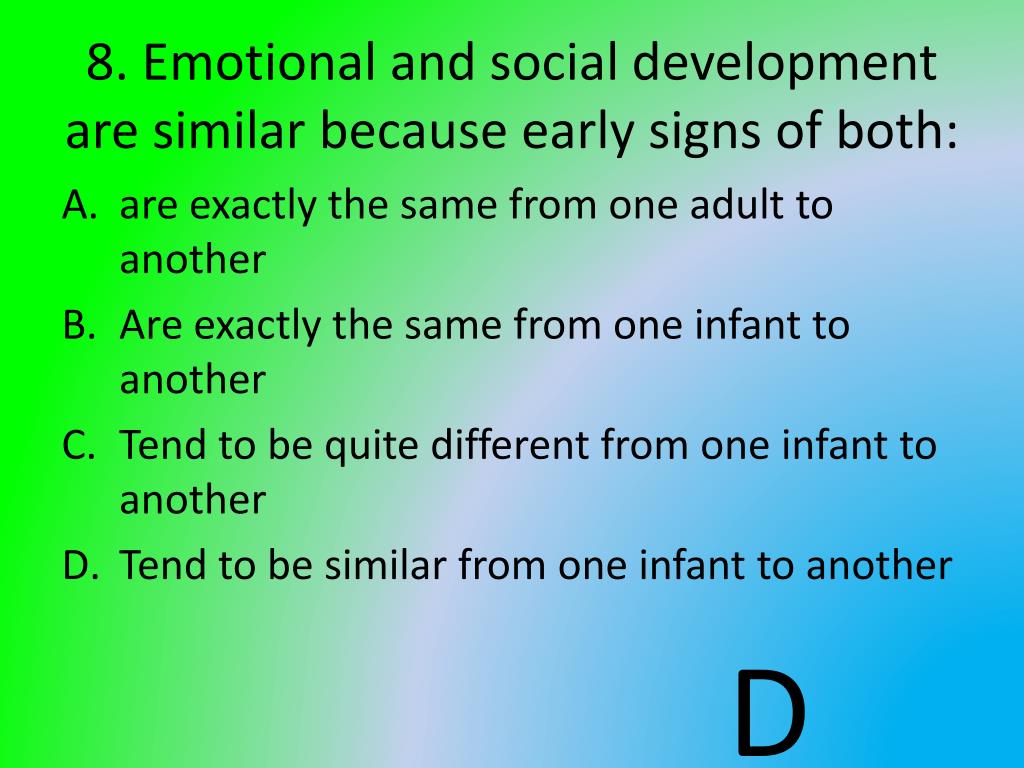 8. Emotional and social development are similar because early signs of both:

A. are exactly the same from one adult to another
B. Are exactly the same from one infant to another
C. Tend to be quite different from one infant to another
D. Tend to be similar from one infant to another

D